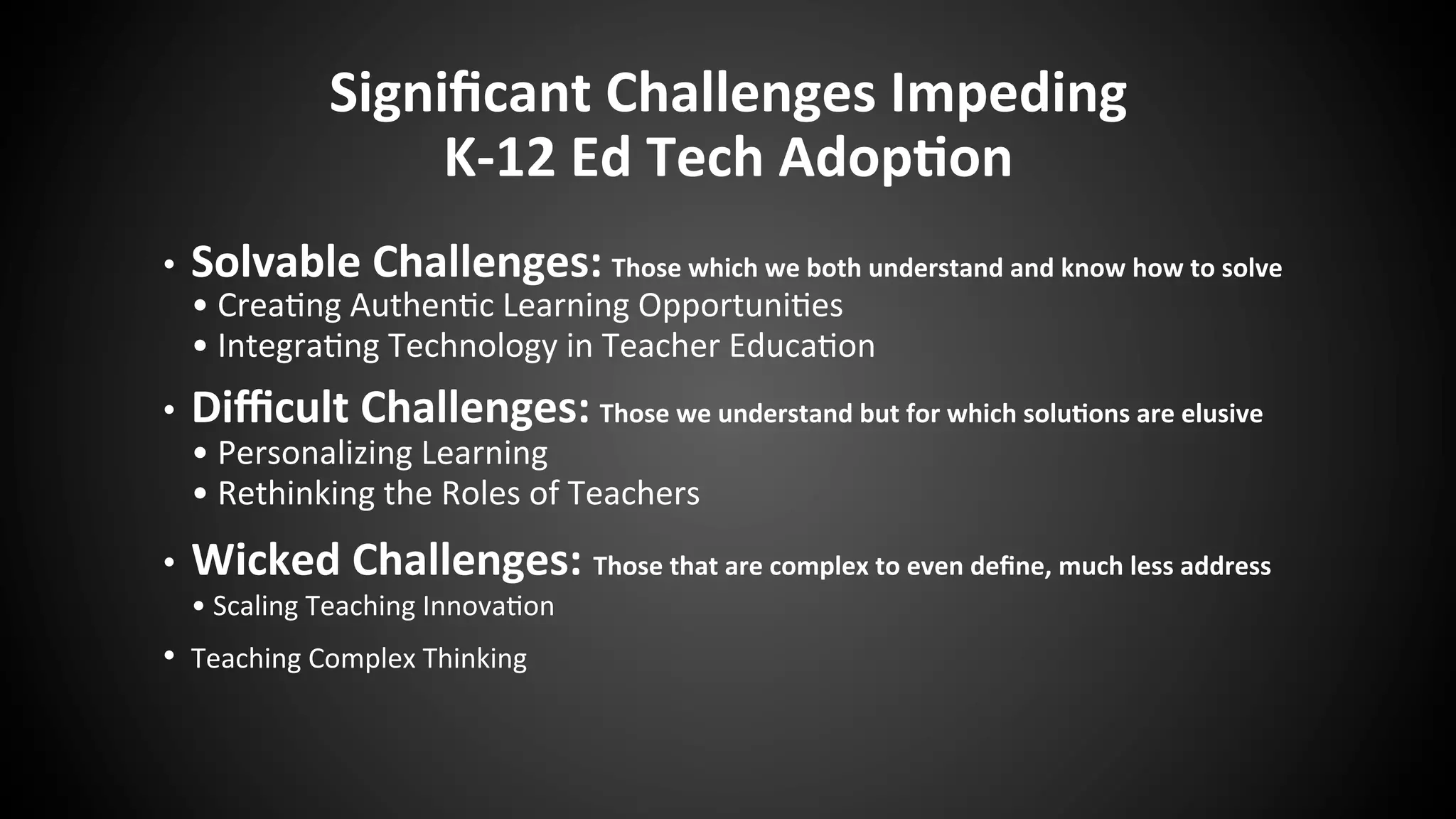 Significant Challenges Impeding K-12 Ed Tech Adoption

• Solvable Challenges: Those which we both understand and know how to solve
• Creating Authentic Learning Opportunities
• Integrating Technology in Teacher Education

• Difficult Challenges: Those we understand but for which solutions are elusive
• Personalizing Learning
• Rethinking the Roles of Teachers

• Wicked Challenges: Those that are complex to even define, much less address
• Scaling Teaching Innovation

• Teaching Complex Thinking